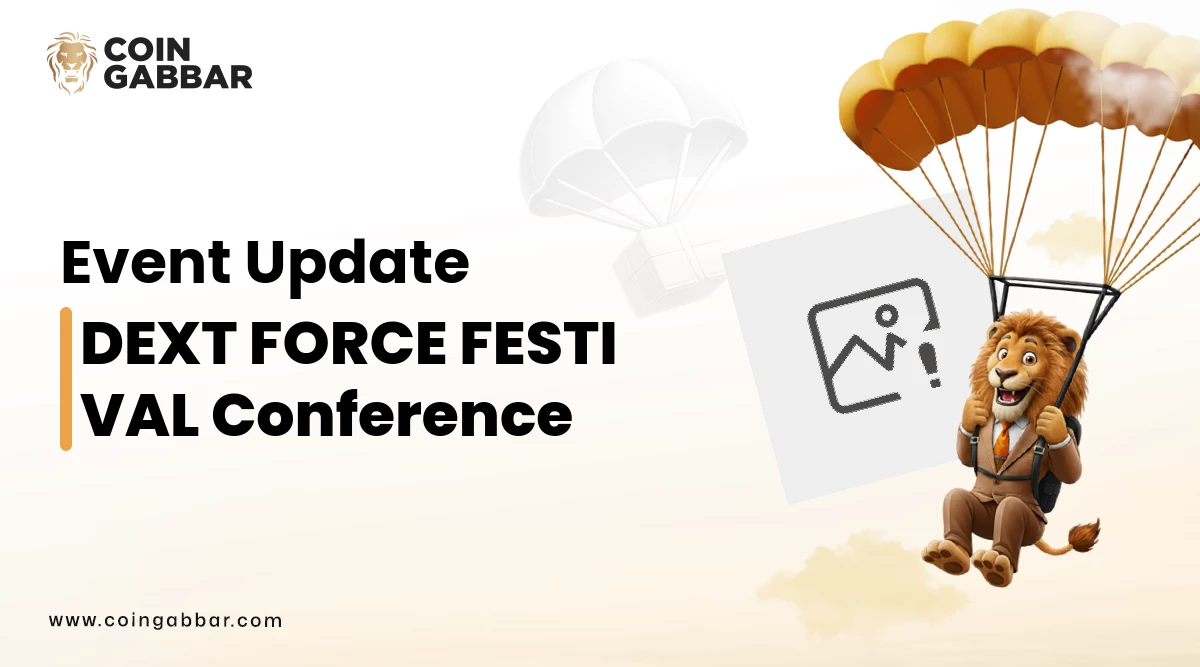 COIN GABBAR

Event Update

DEXT FORCE FESTI VAL Conference

www.coingabbar.com